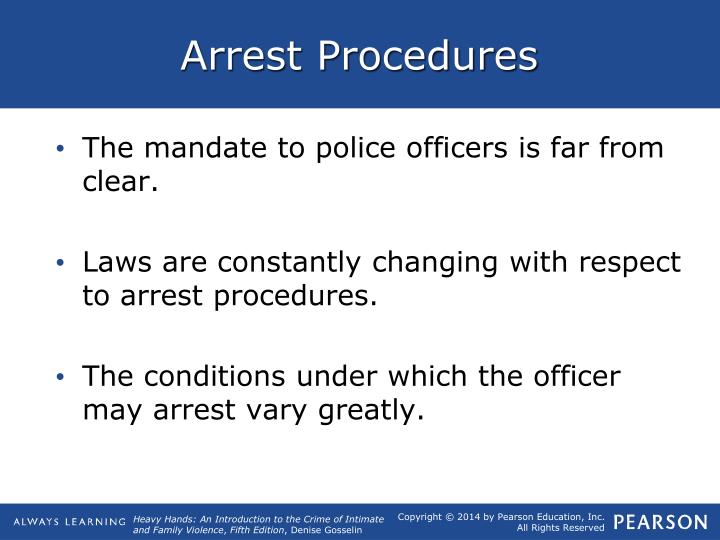 Arrest Procedures

• The mandate to police officers is far from clear.

• Laws are constantly changing with respect to arrest procedures.

• The conditions under which the officer may arrest vary greatly.

ALWAYS LEARNING

Heavy Hands: An Introduction to the Crime of Intimate and Family Violence, Fifth Edition, Denise Gosselin

Copyright © 2014 by Pearson Education, Inc. All Rights Reserved

PEARSON